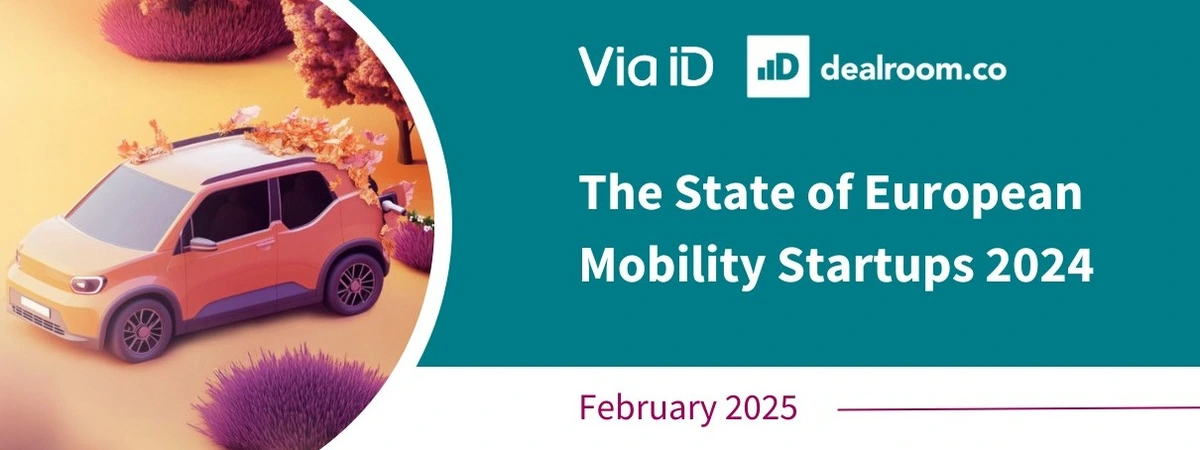 Via iD dealroom.co

The State of European Mobility Startups 2024

February 2025